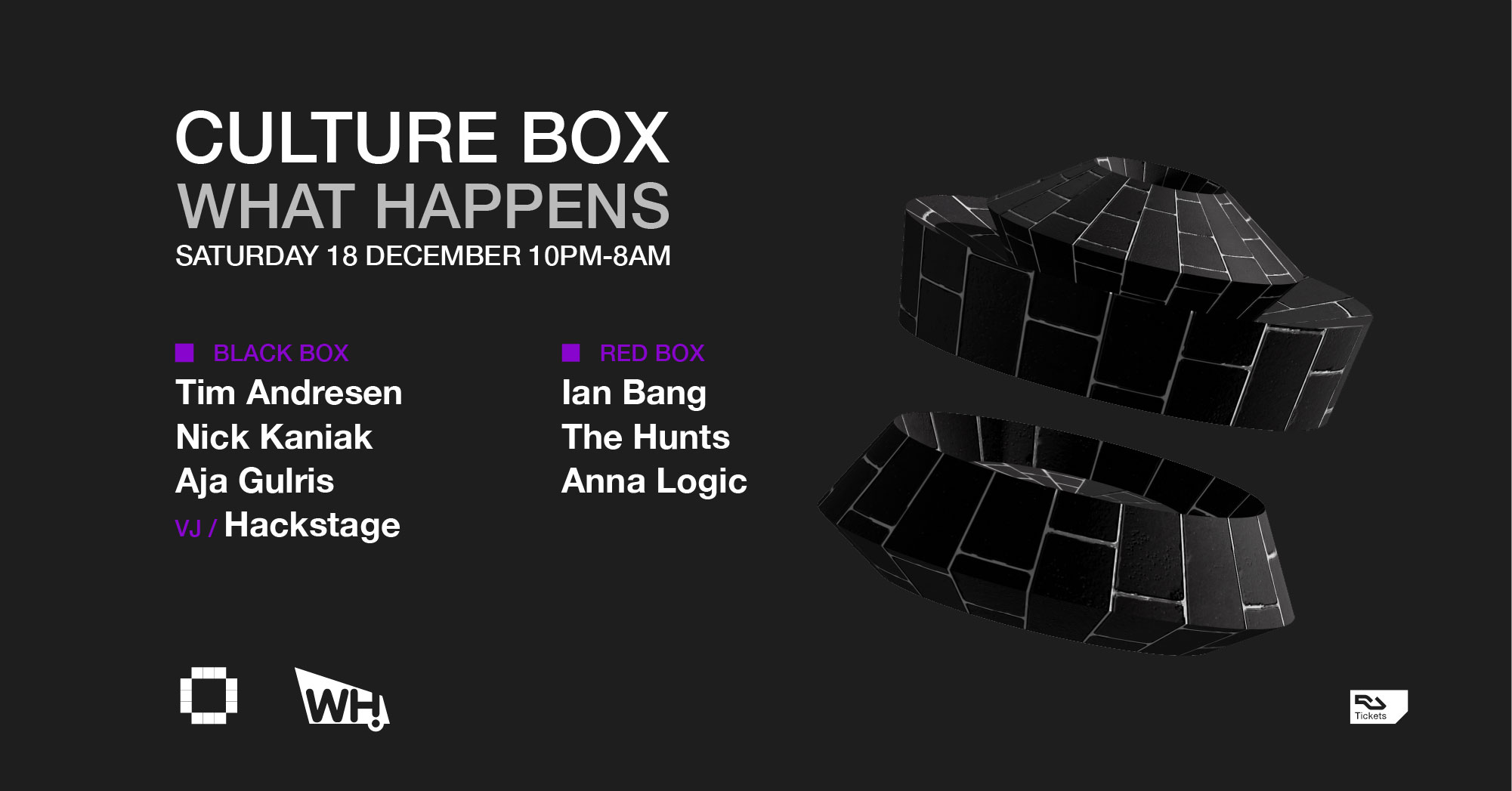 CULTURE BOX
WHAT HAPPENS
SATURDAY 18 DECEMBER 10PM-8AM

BLACK BOX
Tim Andresen
Nick Kaniak
Aja Gulris
VJ / Hackstage

RED BOX
Ian Bang
The Hunts
Anna Logic

WH

RA
Tickets